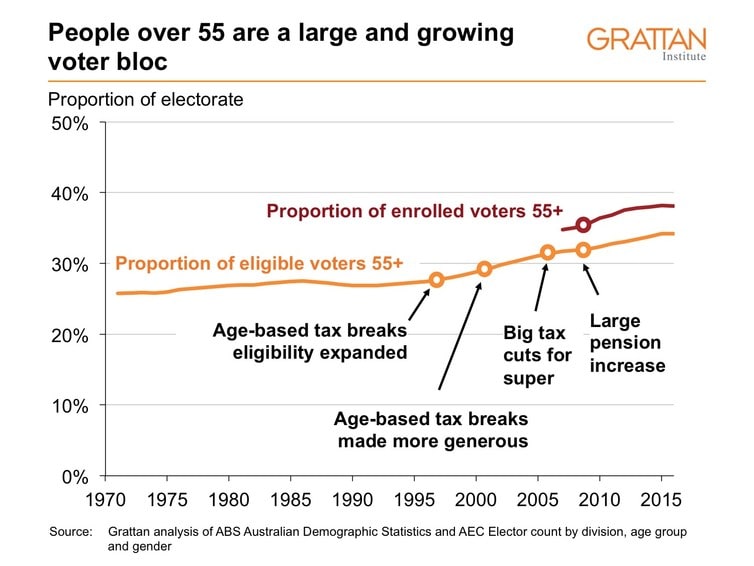 People over 55 are a large and growing voter bloc

GRATTAN
Institute

Proportion of electorate

50%

40%

30%

20%

10%

0%

Proportion of enrolled voters 55+

Proportion of eligible voters 55+

Age-based tax breaks eligibility expanded

Age-based tax breaks made more generous

Big tax cuts for super

Large pension increase

1970 1975 1980 1985 1990 1995 2000 2005 2010 2015

Source: Grattan analysis of ABS Australian Demographic Statistics and AEC Elector count by division, age group and gender